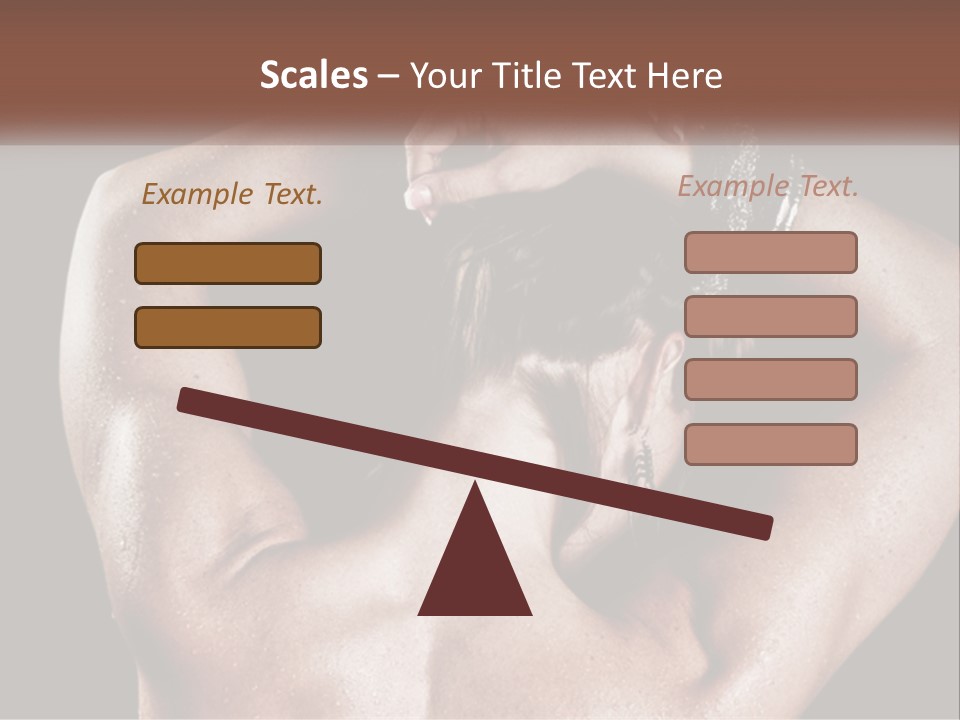 Scales – Your Title Text Here

Example Text.

Example Text.